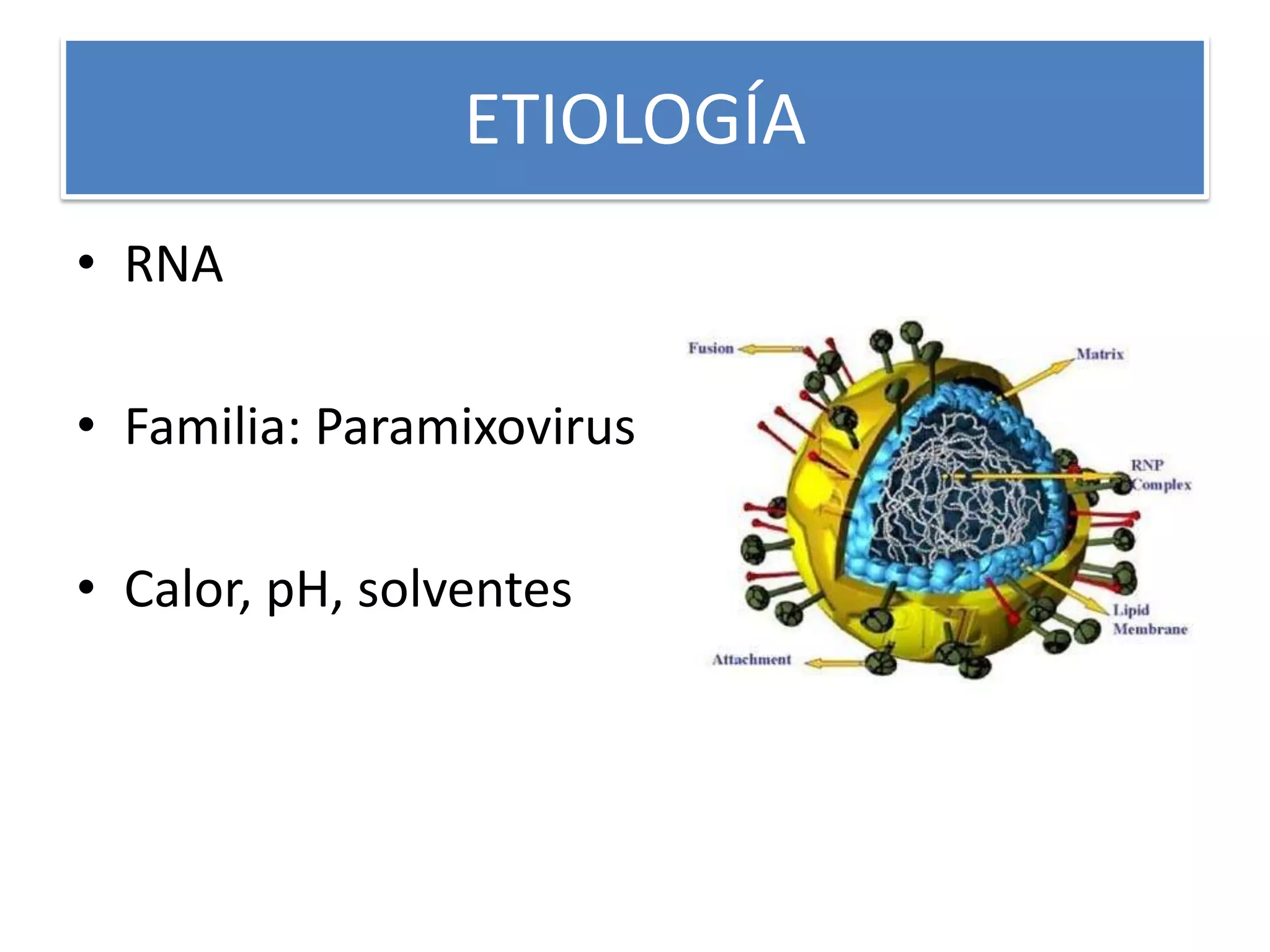 ETIOLOGÍA

• RNA

• Familia: Paramixovirus

• Calor, pH, solventes

Fusion

Matrix

RNP Complex

Lipid Membrane

Attachment